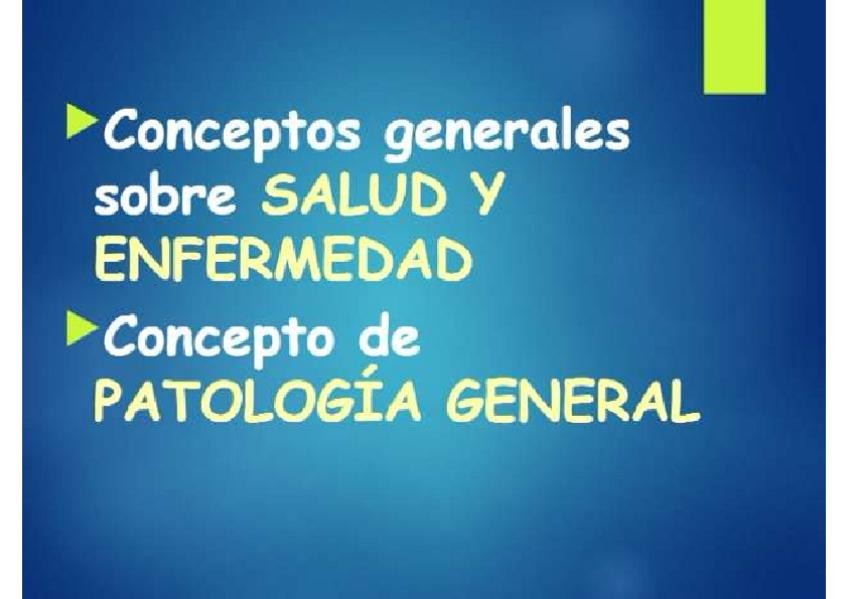 Conceptos generales sobre SALUD Y ENFERMEDAD

Concepto de PATOLOGÍA GENERAL